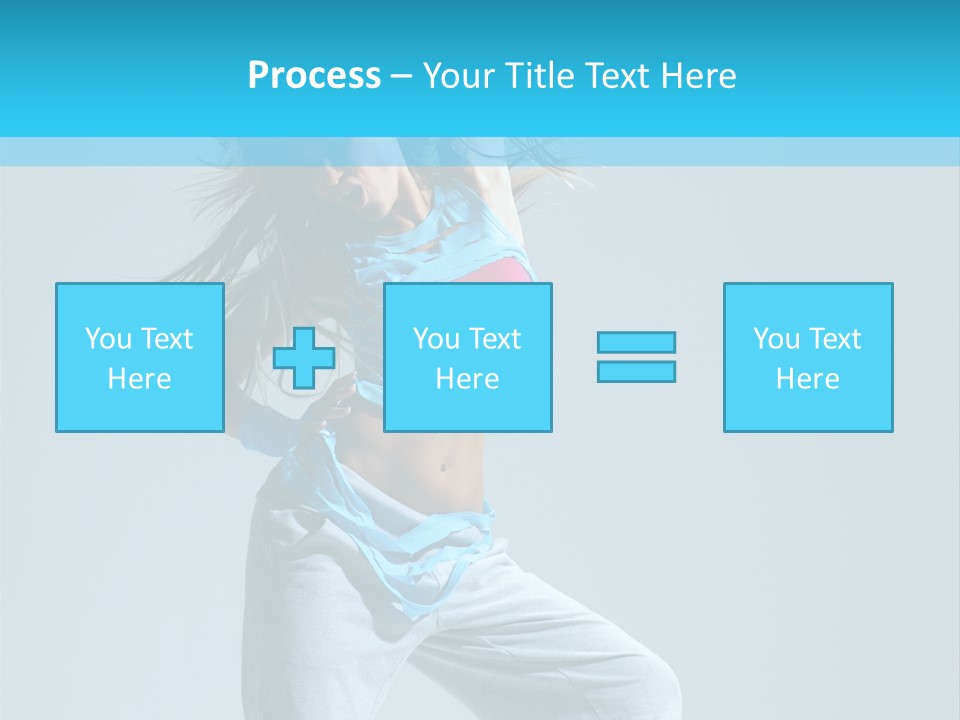 Process – Your Title Text Here

You Text Here

You Text Here

You Text Here